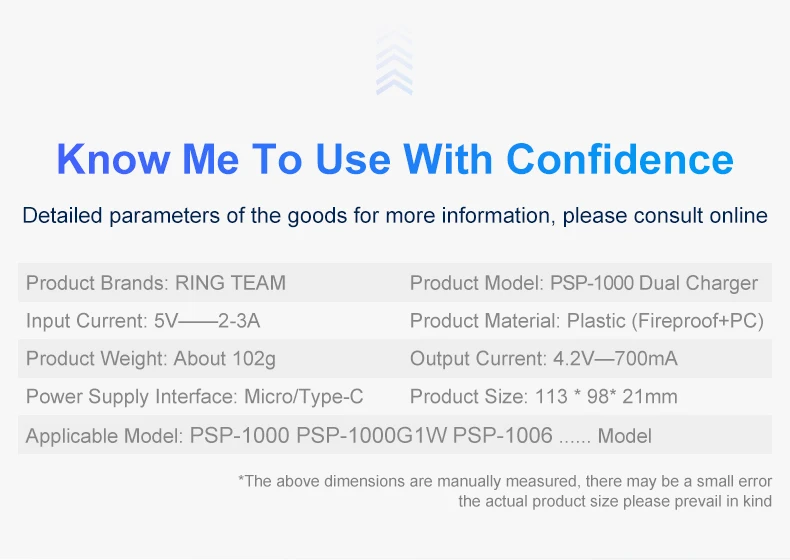 Know Me To Use With Confidence

Detailed parameters of the goods for more information, please consult online

| Product Brands: RING TEAM | Product Model: PSP-1000 Dual Charger |
|---|---|
| Input Current: 5V——2-3A | Product Material: Plastic (Fireproof+PC) |
| Product Weight: About 102g | Output Current: 4.2V—700mA |
| Power Supply Interface: Micro/Type-C | Product Size: 113 * 98* 21mm |
| Applicable Model: PSP-1000 PSP-1000G1W PSP-1006 ...... Model | |

*The above dimensions are manually measured, there may be a small error the actual product size please prevail in kind